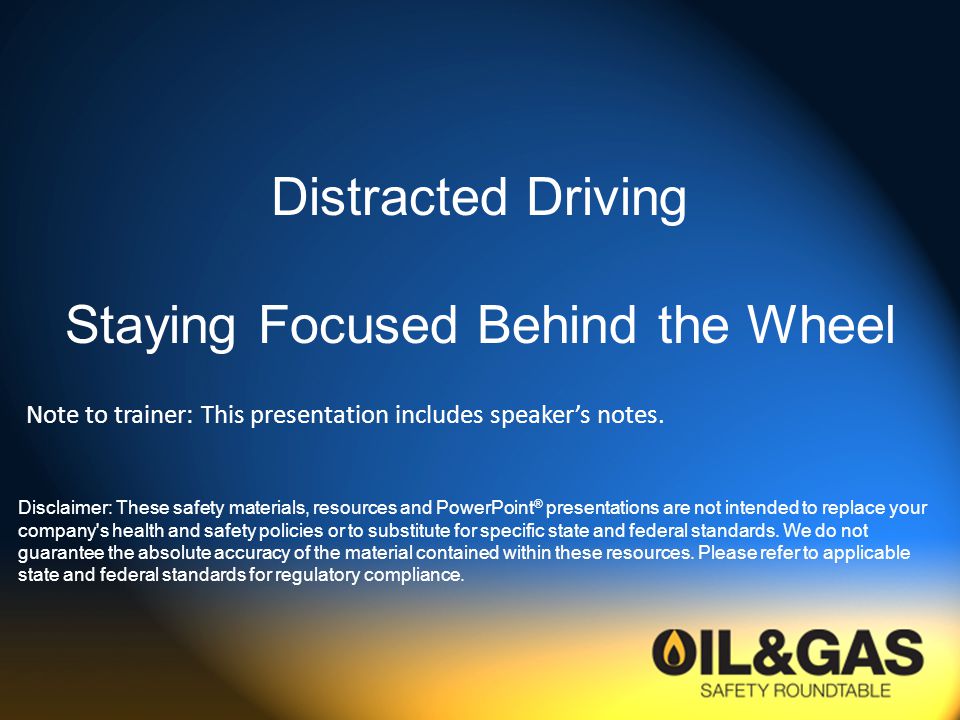 Distracted Driving

Staying Focused Behind the Wheel

Note to trainer: This presentation includes speaker's notes.

Disclaimer: These safety materials, resources and PowerPoint® presentations are not intended to replace your company's health and safety policies or to substitute for specific state and federal standards. We do not guarantee the absolute accuracy of the material contained within these resources. Please refer to applicable state and federal standards for regulatory compliance.

OIL&GAS
SAFETY ROUNDTABLE